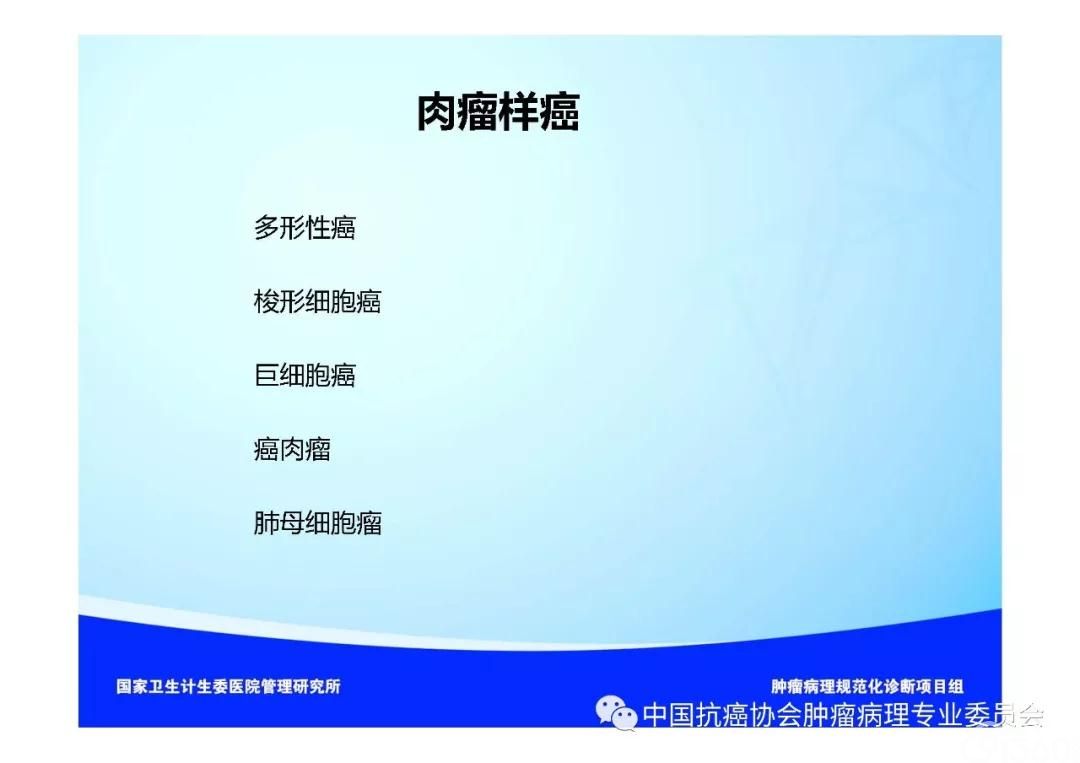 肉瘤样癌

多形性癌

梭形细胞癌

巨细胞癌

癌肉瘤

肺母细胞瘤

国家卫生计生委医院管理研究所

肿瘤病理规范化诊断项目组

中国抗癌协会肿瘤病理专业委员会